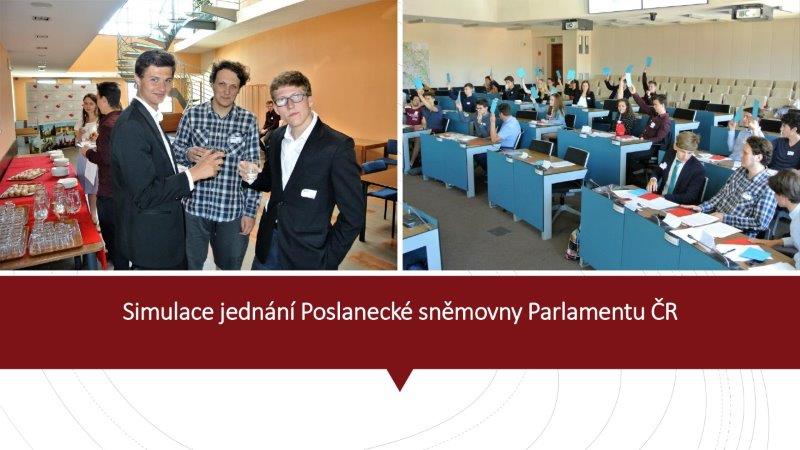 Simulace jednání Poslanecké sněmovny Parlamentu ČR